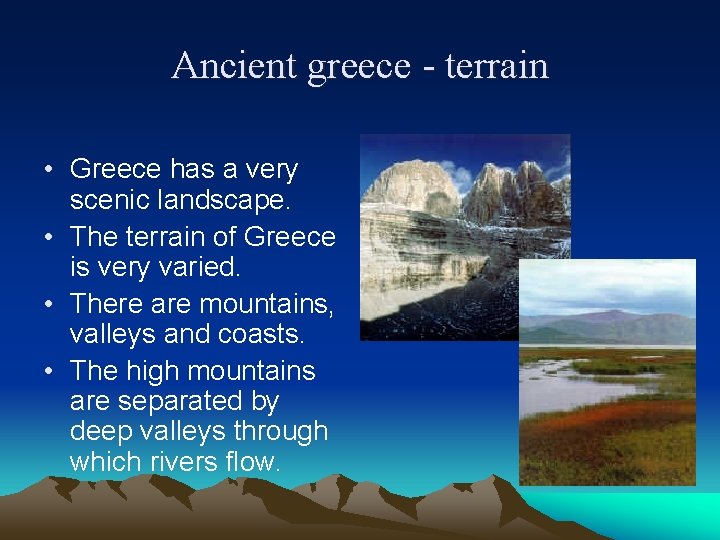 Ancient greece - terrain

• Greece has a very scenic landscape.
• The terrain of Greece is very varied.
• There are mountains, valleys and coasts.
• The high mountains are separated by deep valleys through which rivers flow.